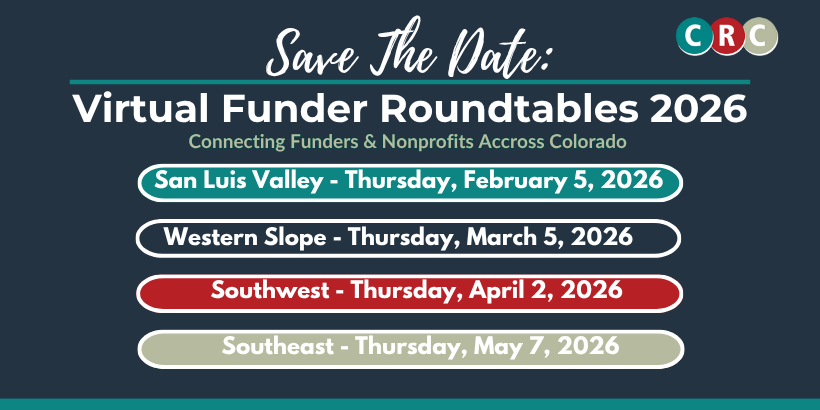 CRC

Save The Date:

Virtual Funder Roundtables 2026

Connecting Funders & Nonprofits Accross Colorado

San Luis Valley - Thursday, February 5, 2026

Western Slope - Thursday, March 5, 2026

Southwest - Thursday, April 2, 2026

Southeast - Thursday, May 7, 2026